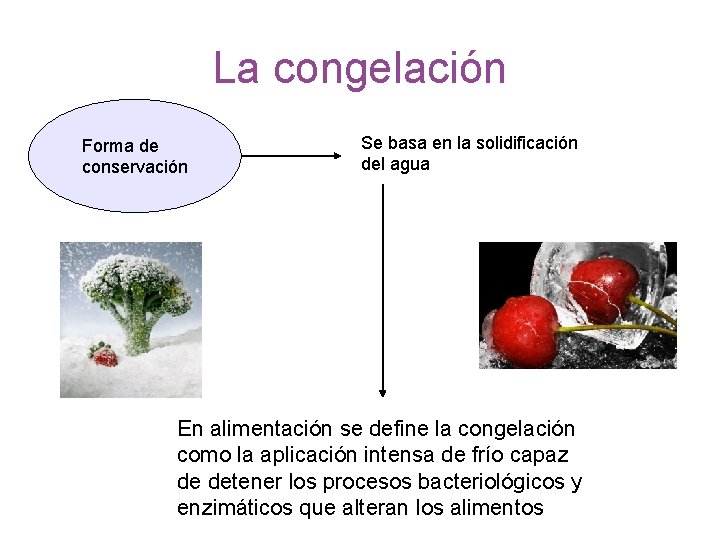 La congelación

Forma de conservación

Se basa en la solidificación del agua

En alimentación se define la congelación como la aplicación intensa de frío capaz de detener los procesos bacteriológicos y enzimáticos que alteran los alimentos